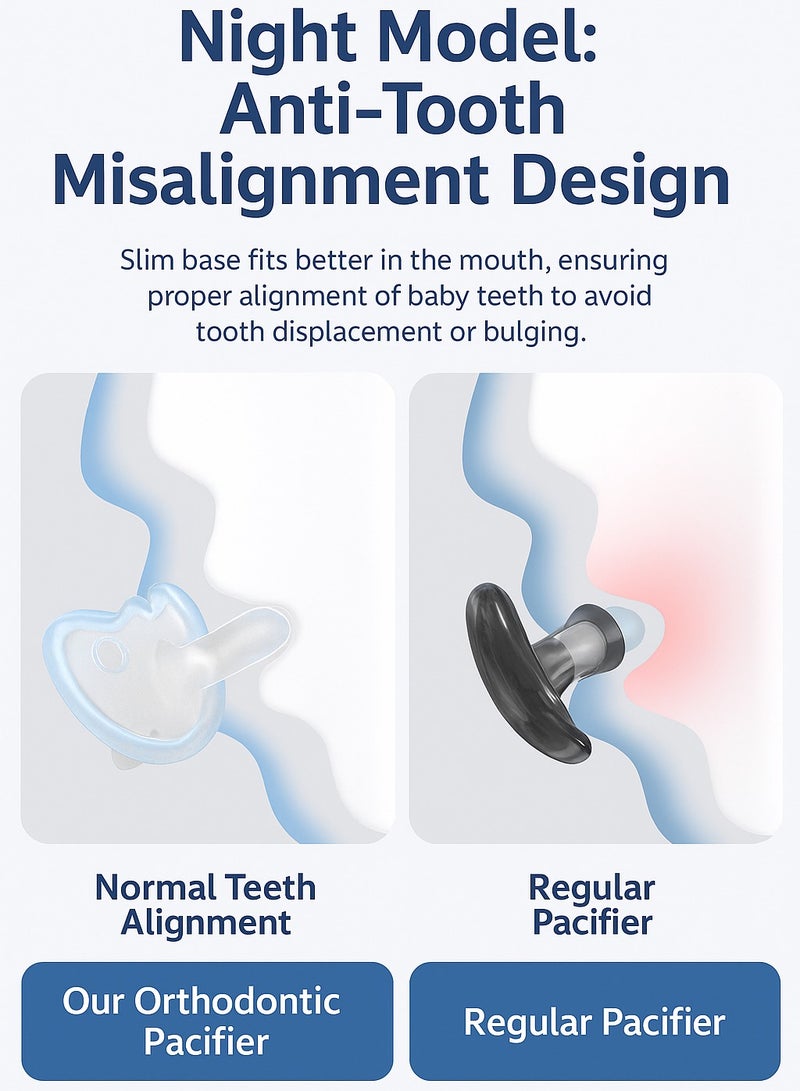 Night Model: Anti-Tooth Misalignment Design

Slim base fits better in the mouth, ensuring proper alignment of baby teeth to avoid tooth displacement or bulging.

Normal Teeth Alignment

Regular Pacifier

Our Orthodontic Pacifier

Regular Pacifier